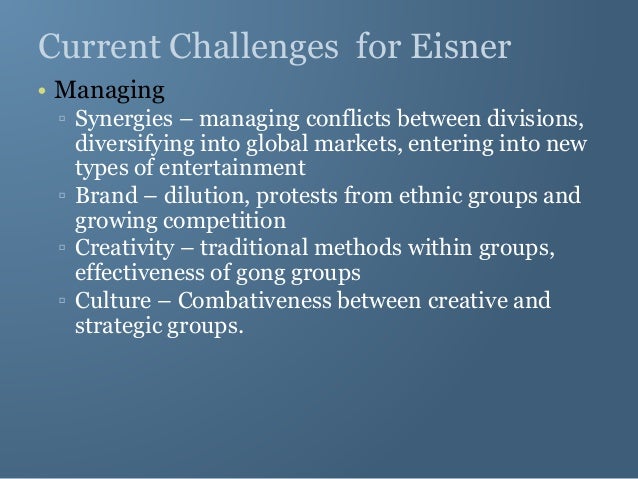 Current Challenges for Eisner

• Managing
  ▫ Synergies – managing conflicts between divisions, diversifying into global markets, entering into new types of entertainment
  ▫ Brand – dilution, protests from ethnic groups and growing competition
  ▫ Creativity – traditional methods within groups, effectiveness of gong groups
  ▫ Culture – Combativeness between creative and strategic groups.